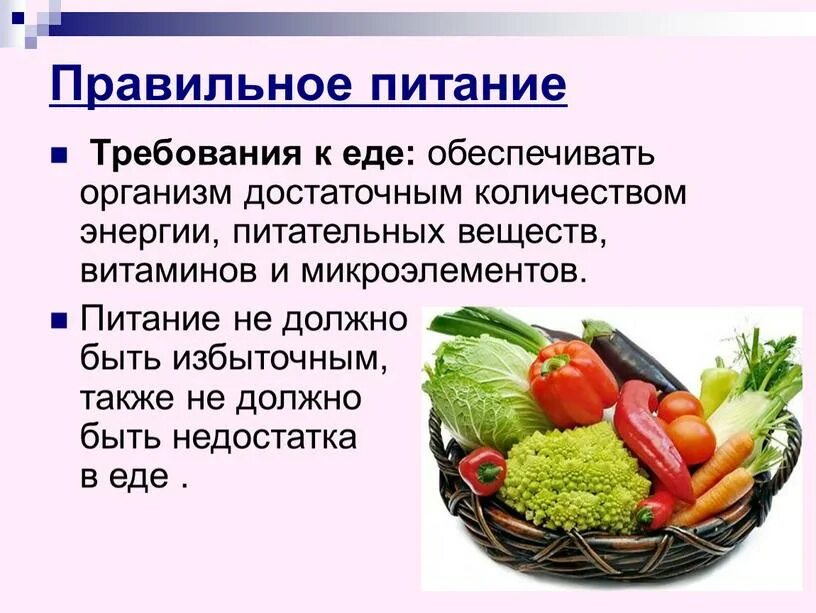 Правильное питание

Требования к еде: обеспечивать организм достаточным количеством энергии, питательных веществ, витаминов и микроэлементов.

Питание не должно быть избыточным, также не должно быть недостатка в еде .